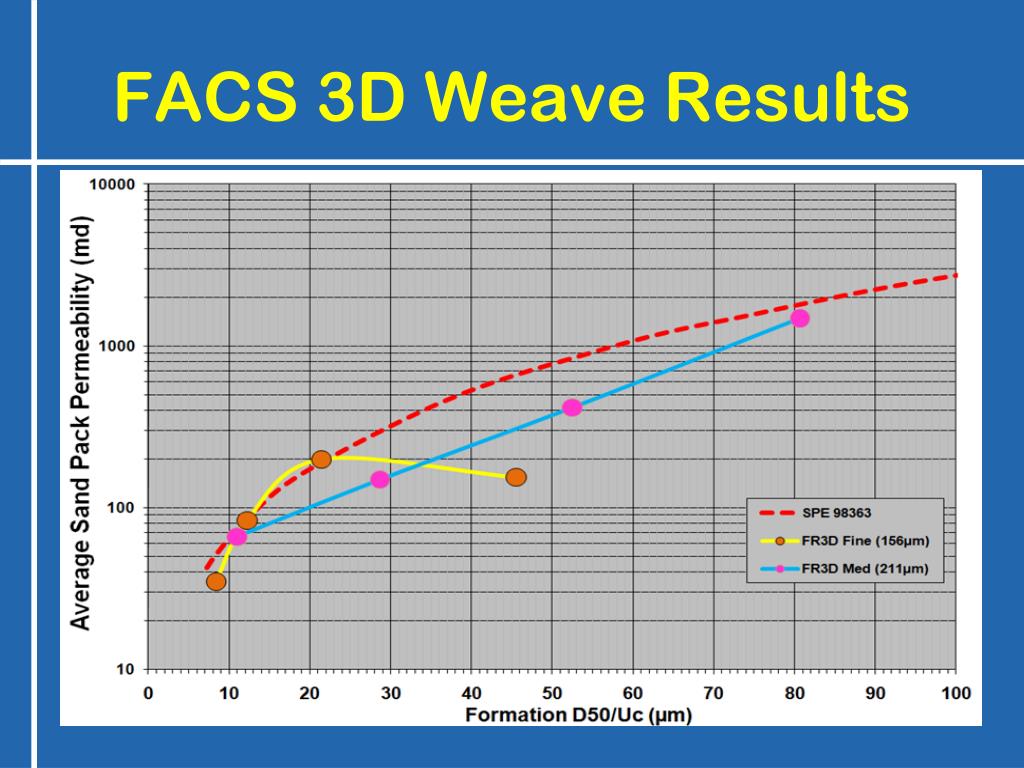 FACS 3D Weave Results

Average Sand Pack Permeability (md)

10000
1000
100
10

0 10 20 30 40 50 60 70 80 90 100

Formation D50/Uc (µm)

SPE 98363
FR3D Fine (156µm)
FR3D Med (211µm)